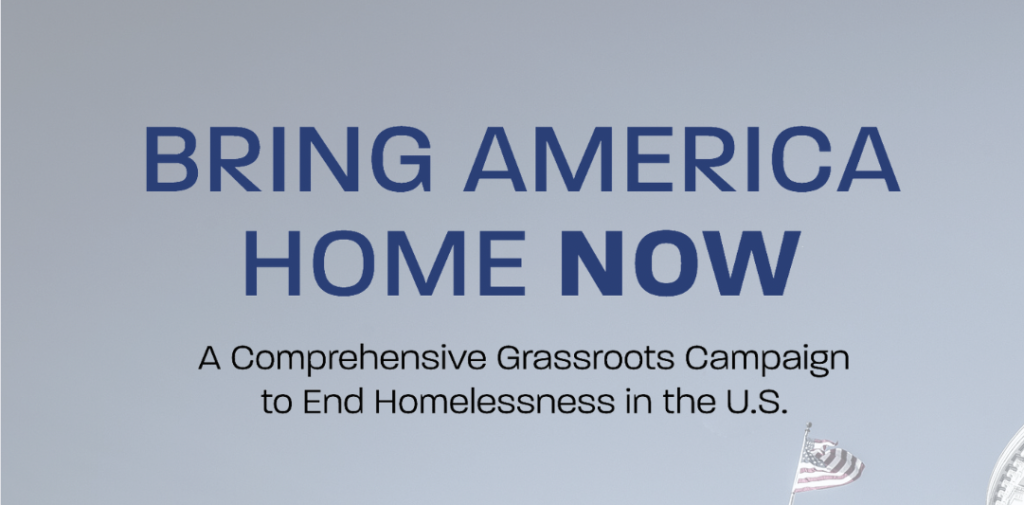 BRING AMERICA HOME NOW

A Comprehensive Grassroots Campaign to End Homelessness in the U.S.